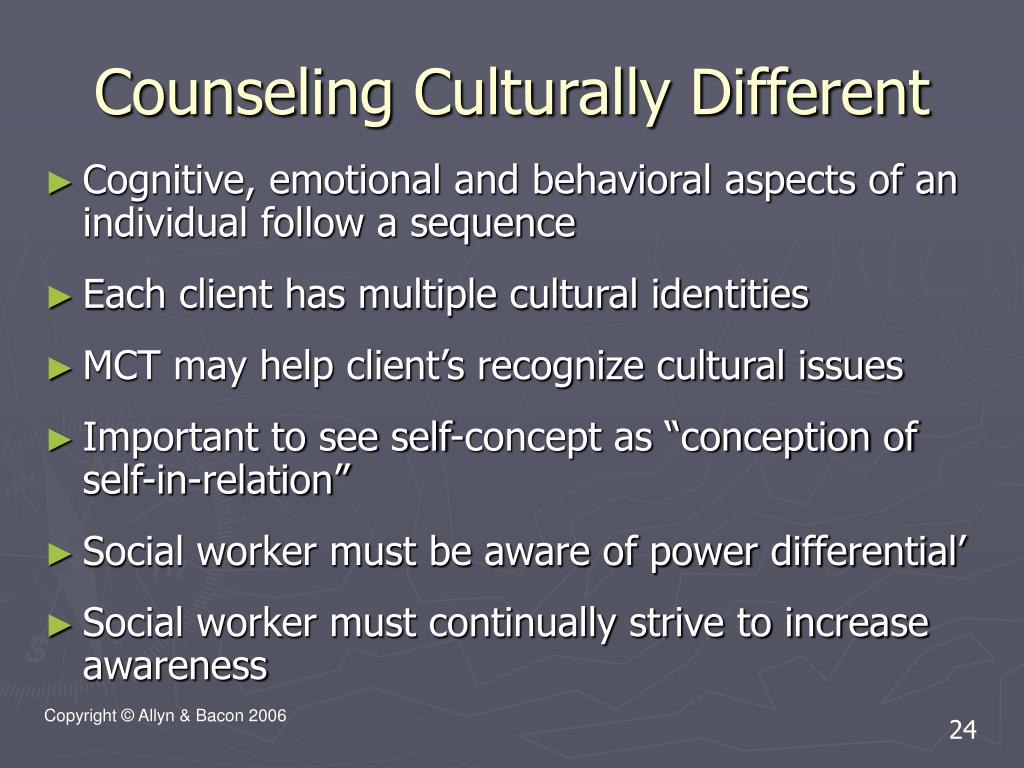 Counseling Culturally Different

► Cognitive, emotional and behavioral aspects of an individual follow a sequence

► Each client has multiple cultural identities

► MCT may help client’s recognize cultural issues

► Important to see self-concept as “conception of self-in-relation”

► Social worker must be aware of power differential’

► Social worker must continually strive to increase awareness

Copyright © Allyn & Bacon 2006

24